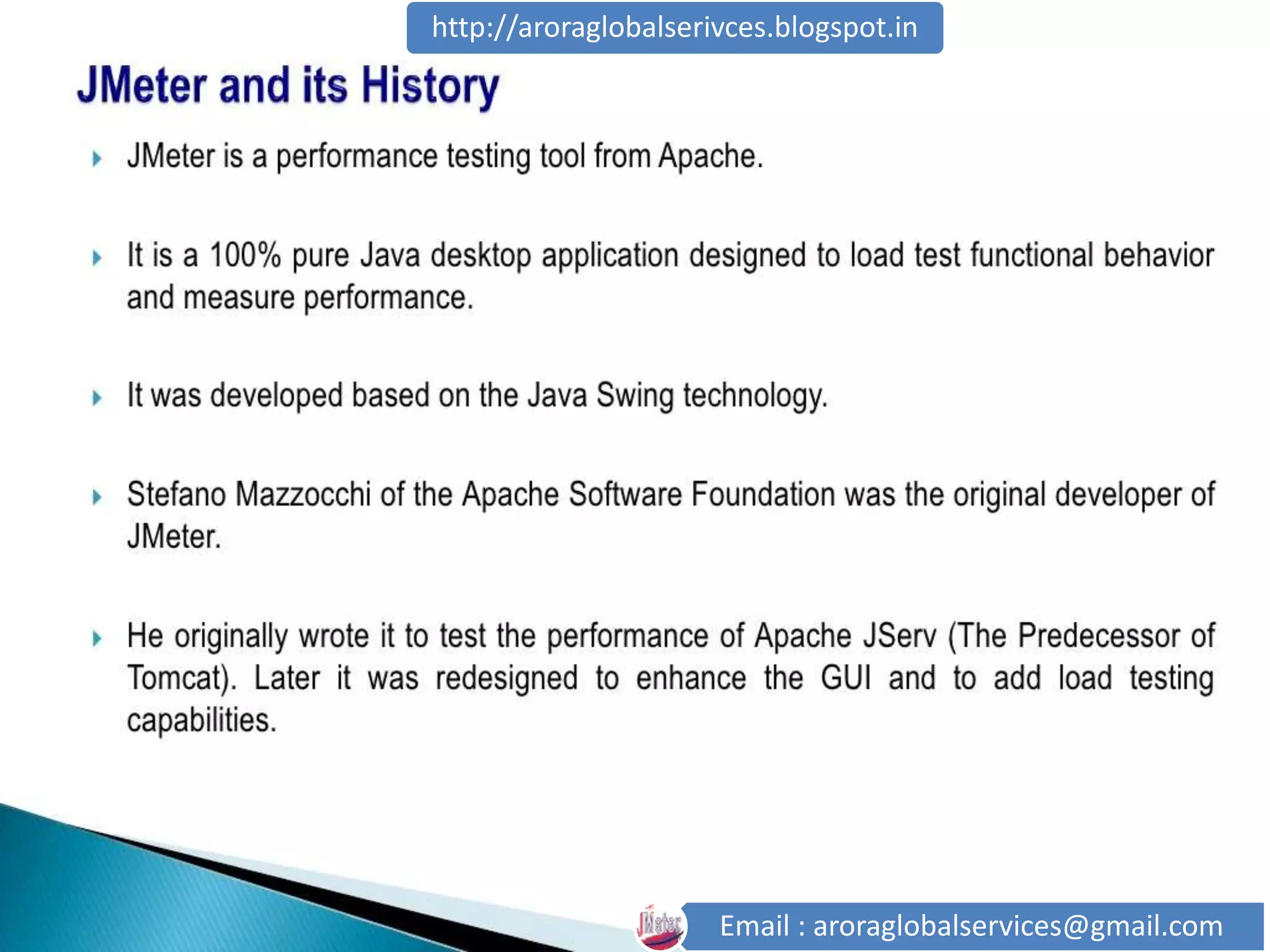 http://aroraglobalserivces.blogspot.in

JMeter and its History

JMeter is a performance testing tool from Apache.

It is a 100% pure Java desktop application designed to load test functional behavior and measure performance.

It was developed based on the Java Swing technology.

Stefano Mazzocchi of the Apache Software Foundation was the original developer of JMeter.

He originally wrote it to test the performance of Apache JServ (The Predecessor of Tomcat). Later it was redesigned to enhance the GUI and to add load testing capabilities.

JMeter

Email : aroraglobalservices@gmail.com